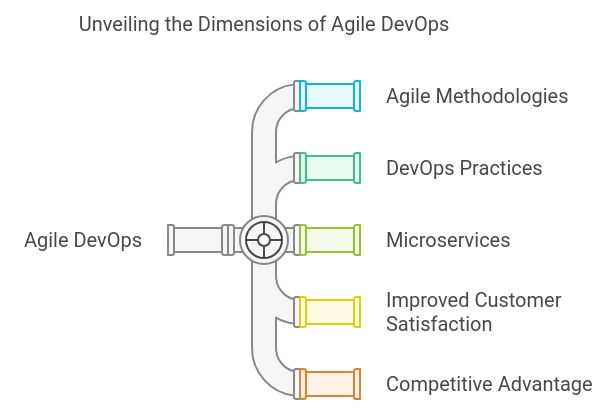 Unveiling the Dimensions of Agile DevOps

Agile DevOps

Agile Methodologies

DevOps Practices

Microservices

Improved Customer Satisfaction

Competitive Advantage